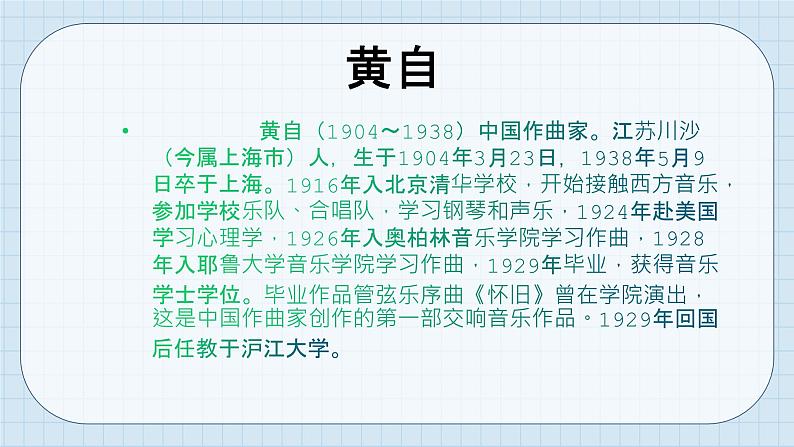 黄自

• 黄自（1904～1938）中国作曲家。江苏川沙（今属上海市）人，生于1904年3月23日，1938年5月9日卒于上海。1916年入北京清华学校，开始接触西方音乐，参加学校乐队、合唱队，学习钢琴和声乐，1924年赴美国学习心理学，1926年入奥柏林音乐学院学习作曲，1928年入耶鲁大学音乐学院学习作曲，1929年毕业，获得音乐学士学位。毕业作品管弦乐序曲《怀旧》曾在学院演出，这是中国作曲家创作的第一部交响音乐作品。1929年回国后任教于沪江大学。